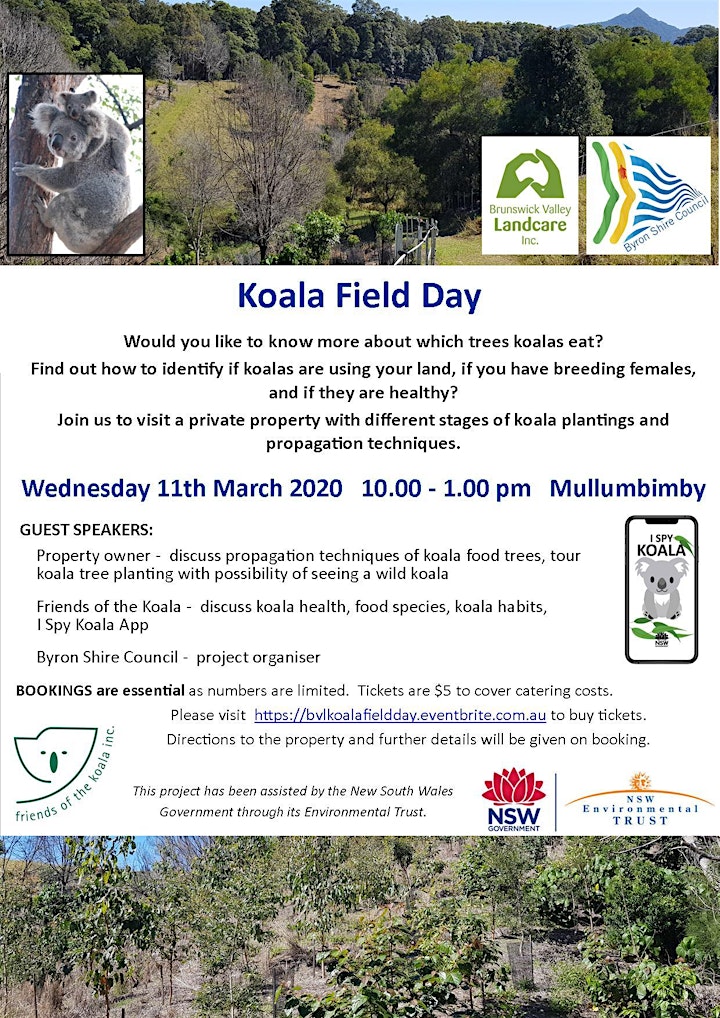 Brunswick Valley Landcare Inc.

Byron Shire Council

Koala Field Day

Would you like to know more about which trees koalas eat?

Find out how to identify if koalas are using your land, if you have breeding females, and if they are healthy?

Join us to visit a private property with different stages of koala plantings and propagation techniques.

Wednesday 11th March 2020 10.00 - 1.00 pm Mullumbimby

GUEST SPEAKERS:

Property owner - discuss propagation techniques of koala food trees, tour koala tree planting with possibility of seeing a wild koala

Friends of the Koala - discuss koala health, food species, koala habits, I Spy Koala App

Byron Shire Council - project organiser

I SPY KOALA

NSW

BOOKINGS are essential as numbers are limited. Tickets are $5 to cover catering costs.

Please visit https://bvlkoalafieldday.eventbrite.com.au to buy tickets.

Directions to the property and further details will be given on booking.

friends of the koala inc.

This project has been assisted by the New South Wales Government through its Environmental Trust.

NSW GOVERNMENT

NSW Environmental TRUST